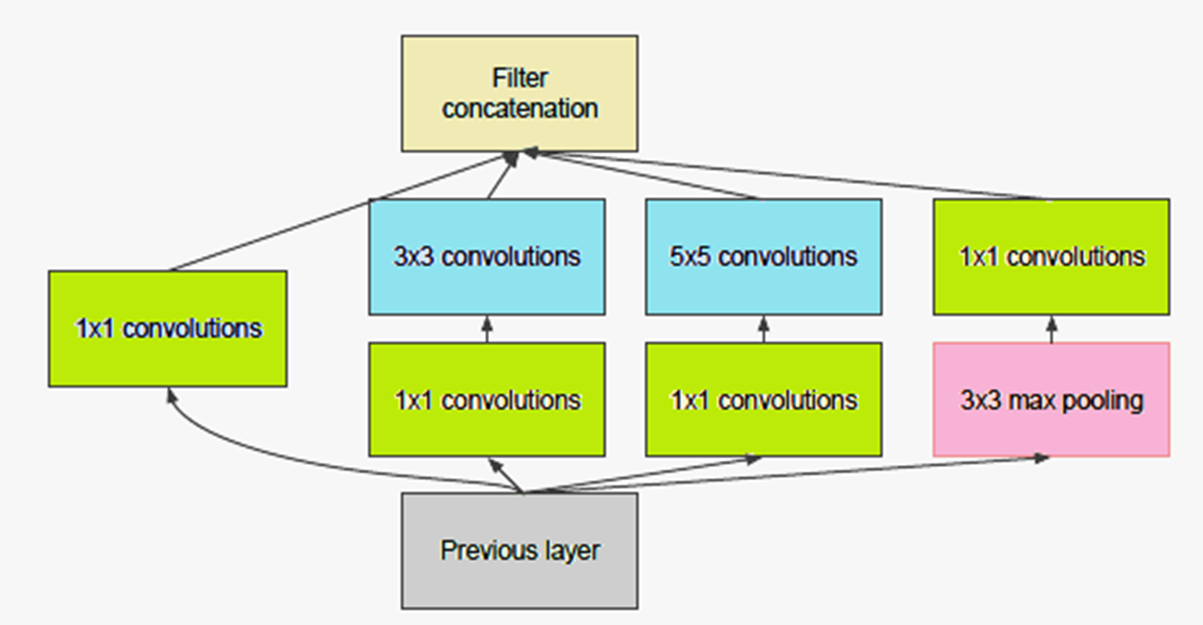 Filter concatenation

1x1 convolutions

3x3 convolutions

5x5 convolutions

1x1 convolutions

1x1 convolutions

1x1 convolutions

3x3 max pooling

Previous layer